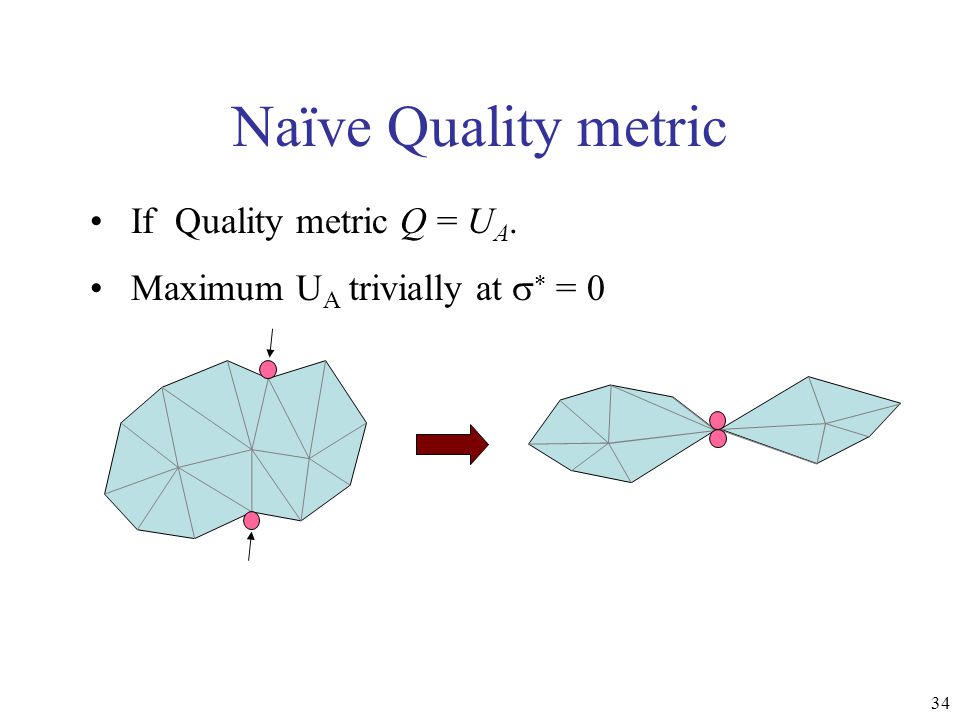 Naïve Quality metric

• If Quality metric $Q = U_A$.

• Maximum $U_A$ trivially at $\sigma^* = 0$

34